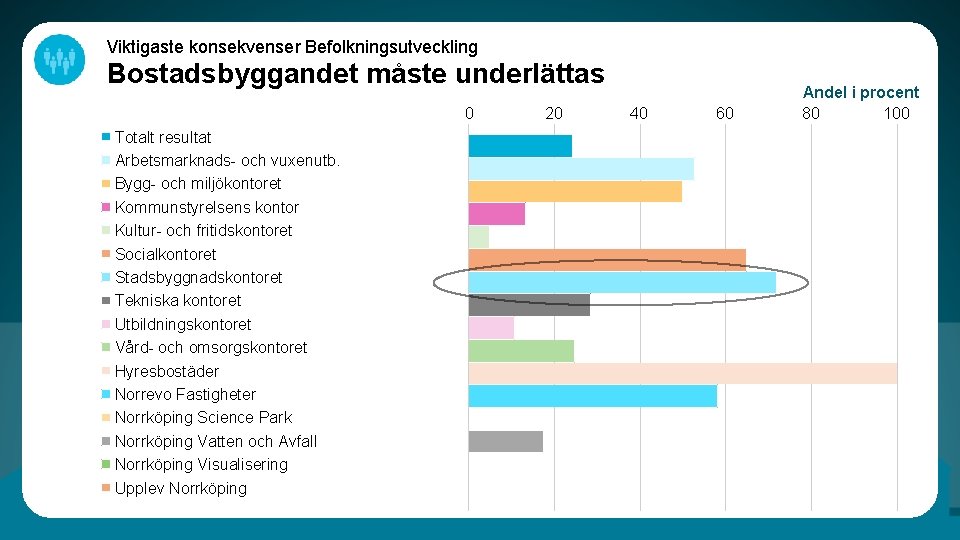 Viktigaste konsekvenser Befolkningsutveckling
Bostadsbyggandet måste underlättas

Andel i procent

0 20 40 60 80 100

Totalt resultat
Arbetsmarknads- och vuxenutb.
Bygg- och miljökontoret
Kommunstyrelsens kontor
Kultur- och fritidskontoret
Socialkontoret
Stadsbyggnadskontoret
Tekniska kontoret
Utbildningskontoret
Vård- och omsorgskontoret
Hyresbostäder
Norrevo Fastigheter
Norrköping Science Park
Norrköping Vatten och Avfall
Norrköping Visualisering
Upplev Norrköping